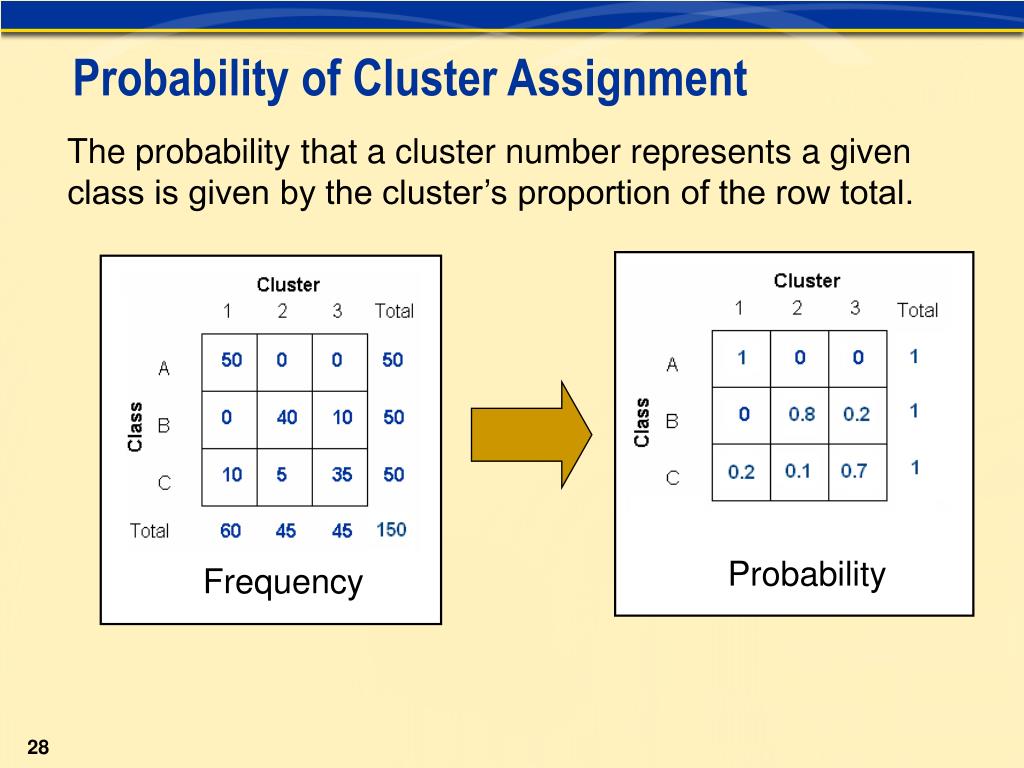 Probability of Cluster Assignment

The probability that a cluster number represents a given class is given by the cluster's proportion of the row total.

Cluster

| Class | 1 | 2 | 3 | Total |
|---|---|---|---|---|
| A | 50 | 0 | 0 | 50 |
| B | 0 | 40 | 10 | 50 |
| C | 10 | 5 | 35 | 50 |
| Total | 60 | 45 | 45 | 150 |

Frequency

Cluster

| Class | 1 | 2 | 3 | Total |
|---|---|---|---|---|
| A | 1 | 0 | 0 | 1 |
| B | 0 | 0.8 | 0.2 | 1 |
| C | 0.2 | 0.1 | 0.7 | 1 |

Probability

28